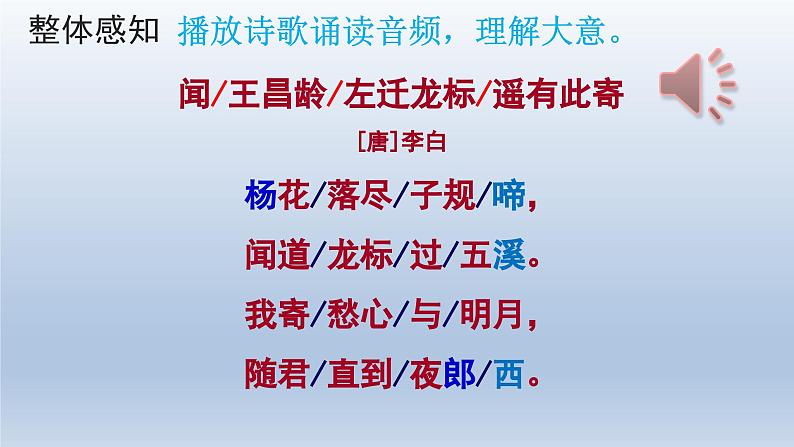 整体感知 播放诗歌诵读音频，理解大意。

闻/王昌龄/左迁龙标/遥有此寄

[唐]李白

杨花/落尽/子规/啼，

闻道/龙标/过/五溪。

我寄/愁心/与/明月，

随君/直到/夜郎/西。